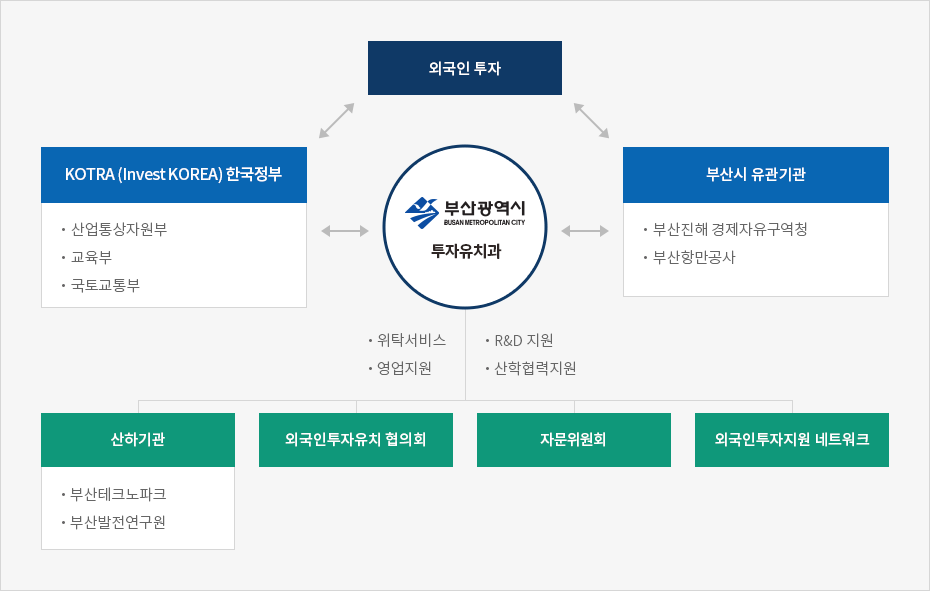 외국인 투자

KOTRA (Invest KOREA) 한국정부

· 산업통상자원부
· 교육부
· 국토교통부

부산광역시
BUSAN METROPOLITAN CITY
투자유치과

부산시 유관기관

· 부산진해 경제자유구역청
· 부산항만공사

· 위탁서비스
· 영업지원

· R&D 지원
· 산학협력지원

산하기관

· 부산테크노파크
· 부산발전연구원

외국인투자유치 협의회

자문위원회

외국인투자지원 네트워크